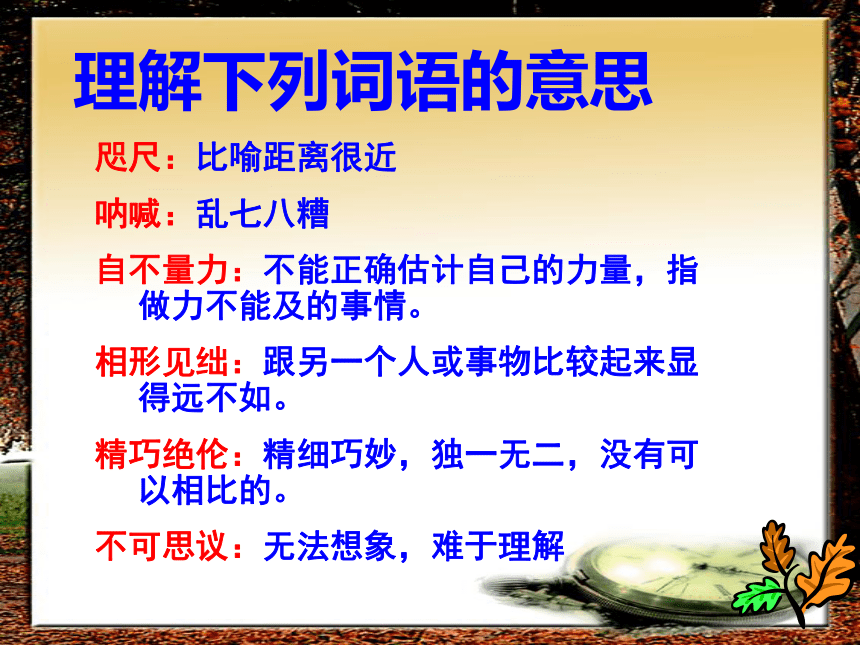 理解下列词语的意思

咫尺：比喻距离很近

呐喊：乱七八糟

自不量力：不能正确估计自己的力量，指做力不能及的事情。

相形见绌：跟另一个人或事物比较起来显得远不如。

精巧绝伦：精细巧妙，独一无二，没有可以相比的。

不可思议：无法想象，难于理解